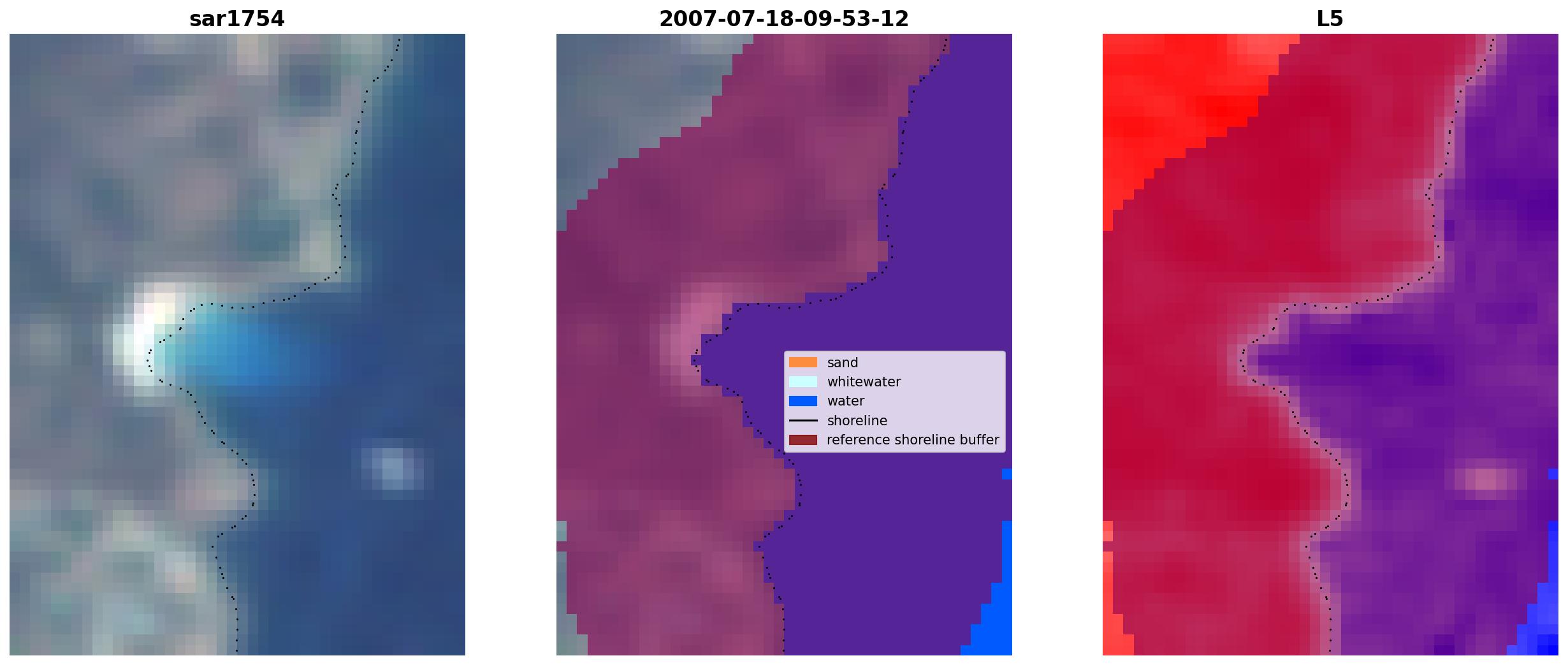 sar1754

2007-07-18-09-53-12

sand
whitewater
water
shoreline
reference shoreline buffer

L5